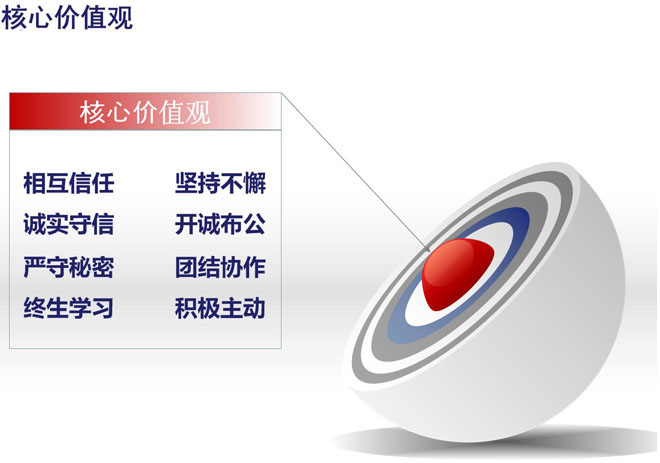 核心价值观

核心价值观

相互信任
诚实守信
严守秘密
终生学习

坚持不懈
开诚布公
团结协作
积极主动